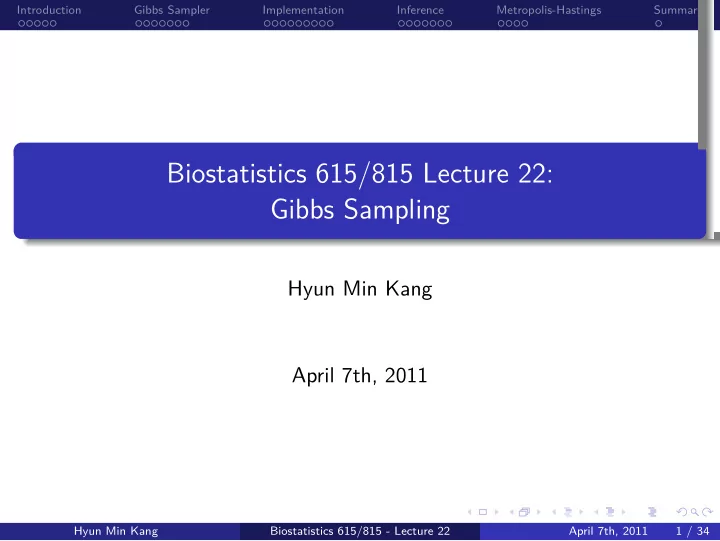 Introduction Gibbs Sampler Implementation Inference Metropolis-Hastings Summar

Biostatistics 615/815 Lecture 22:
Gibbs Sampling

Hyun Min Kang

April 7th, 2011

Hyun Min Kang Biostatistics 615/815 - Lecture 22 April 7th, 2011 1 / 34